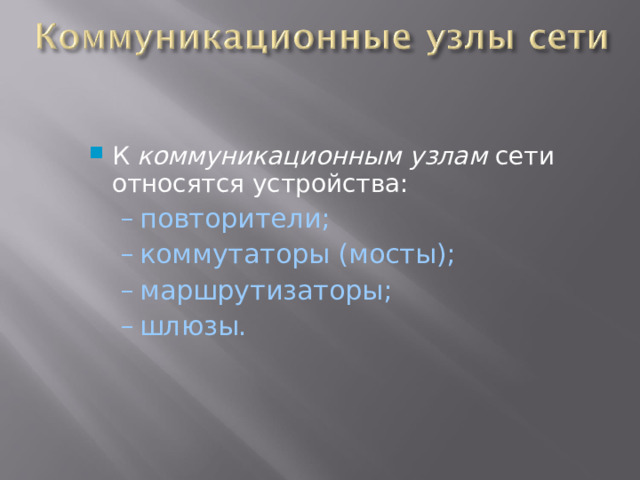 Коммуникационные узлы сети

К коммуникационным узлам сети относятся устройства:

– повторители;

– коммутаторы (мосты);

– маршрутизаторы;

– шлюзы.